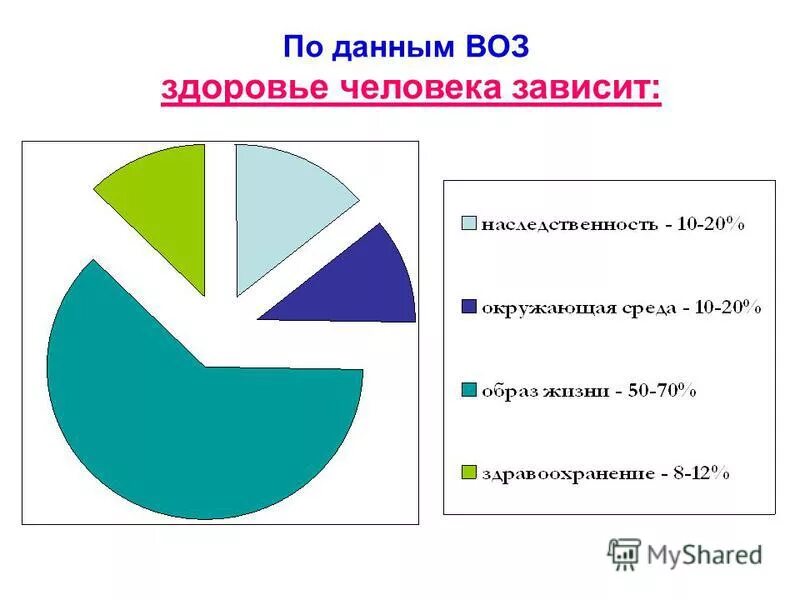 По данным ВОЗ
здоровье человека зависит:

наследственность - 10-20%
окружающая среда - 10-20%
образ жизни - 50-70%
здравоохранение - 8-12%

MyShared